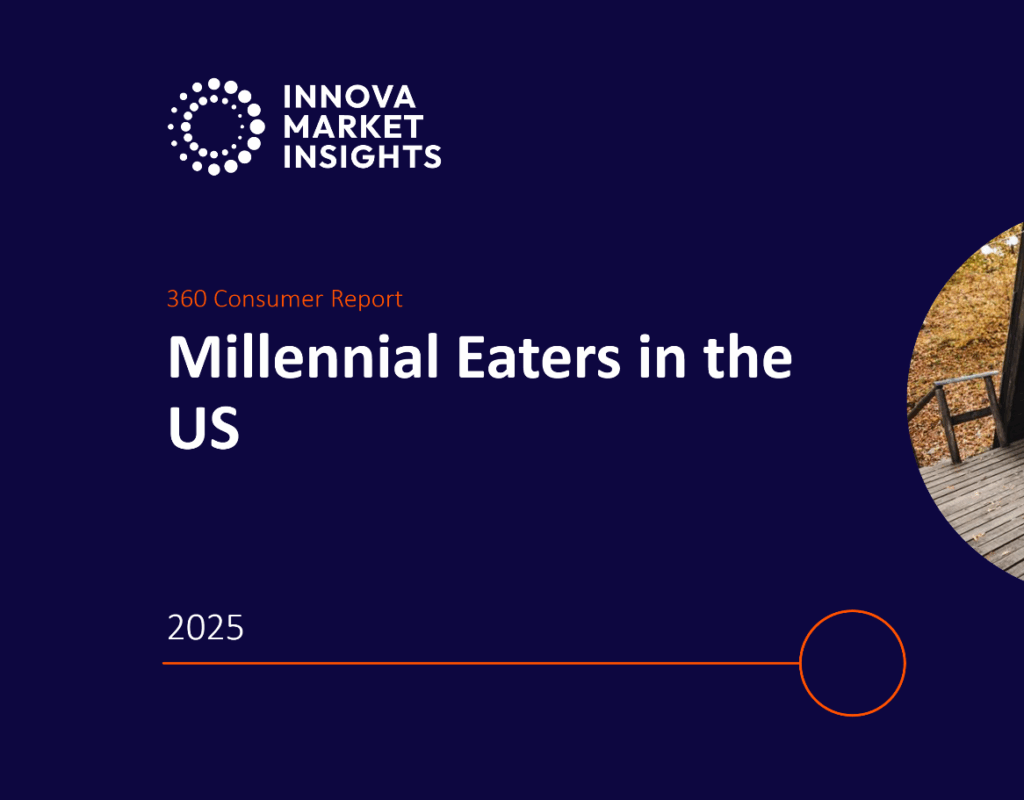 INNOVA
MARKET
INSIGHTS

360 Consumer Report

Millennial Eaters in the US

2025